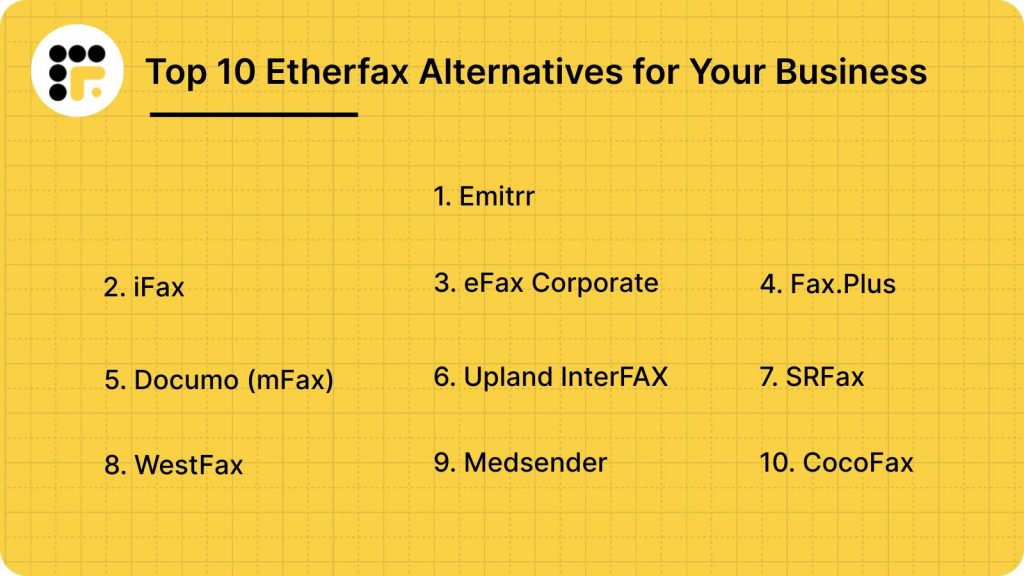 Top 10 Etherfax Alternatives for Your Business

1. Emitrr

2. iFax

3. eFax Corporate

4. Fax.Plus

5. Documo (mFax)

6. Upland InterFAX

7. SRFax

8. WestFax

9. Medsender

10. CocoFax